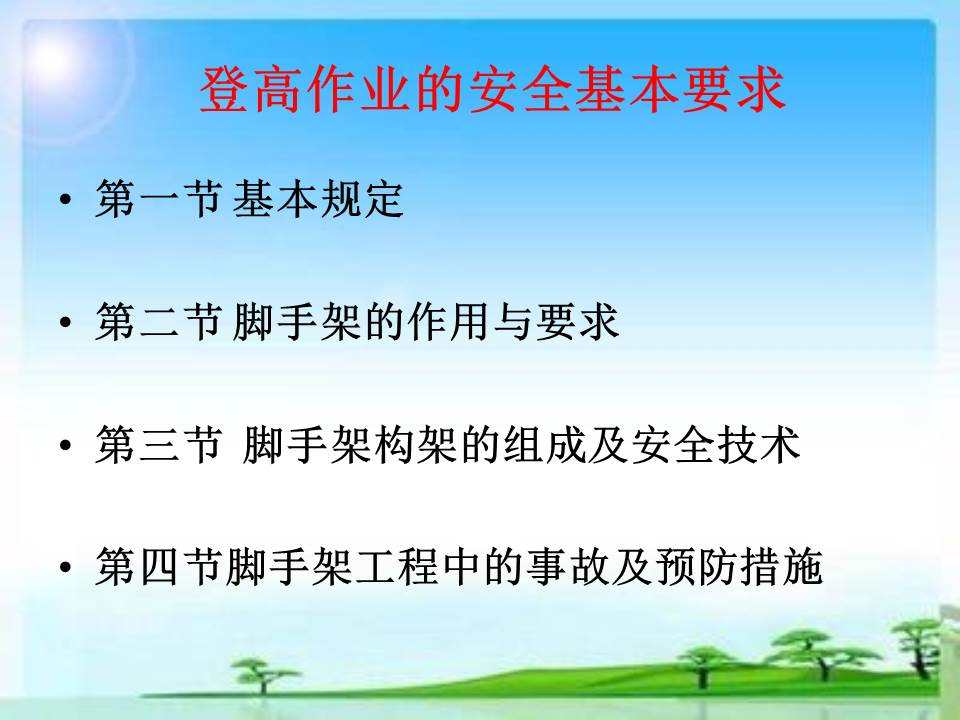 登高作业的安全基本要求

• 第一节 基本规定

• 第二节 脚手架的作用与要求

• 第三节 脚手架构架的组成及安全技术

• 第四节脚手架工程中的事故及预防措施